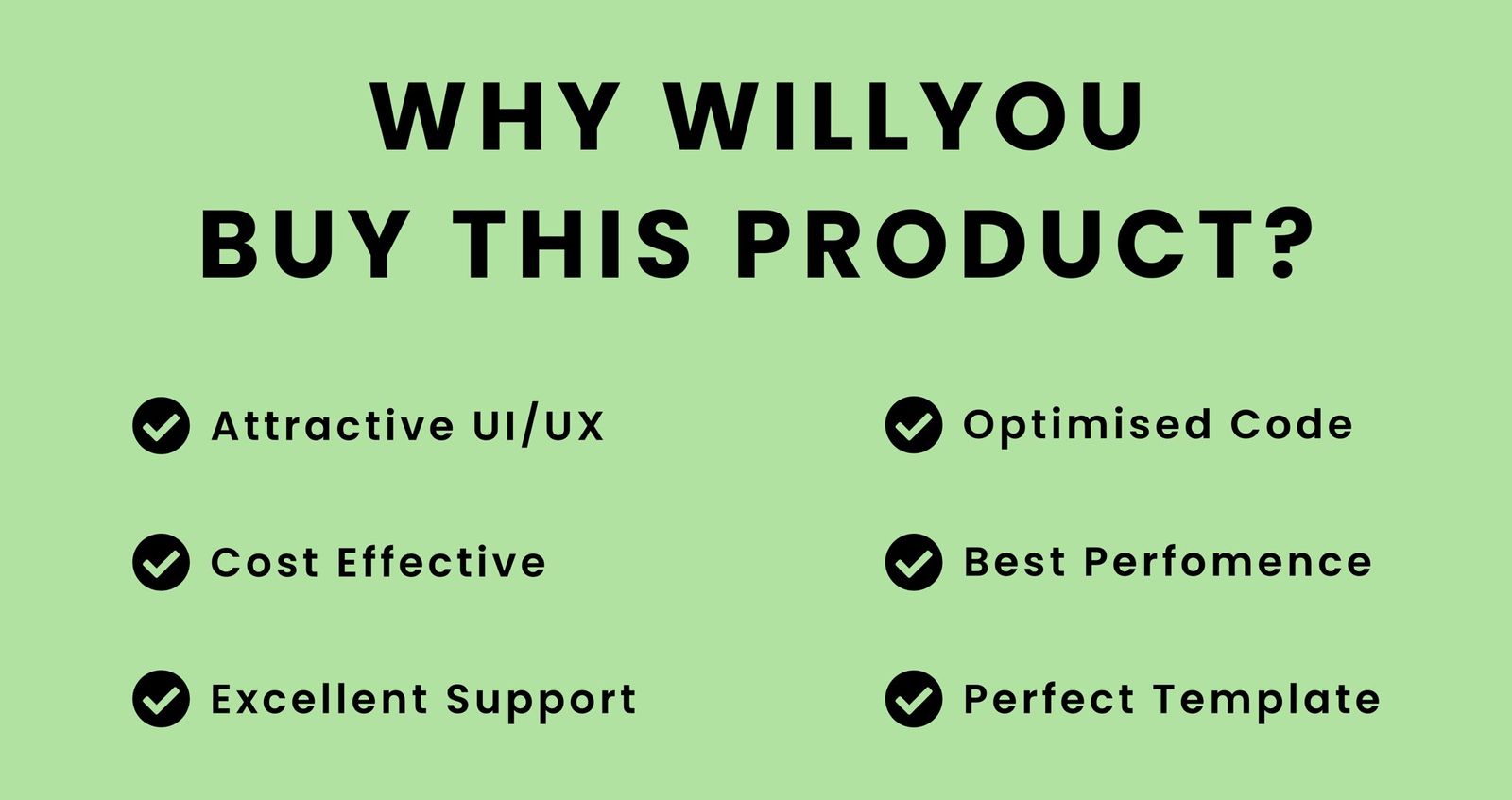 WHY WILLYOU
BUY THIS PRODUCT?

Attractive UI/UX

Cost Effective

Excellent Support

Optimised Code

Best Perfomence

Perfect Template